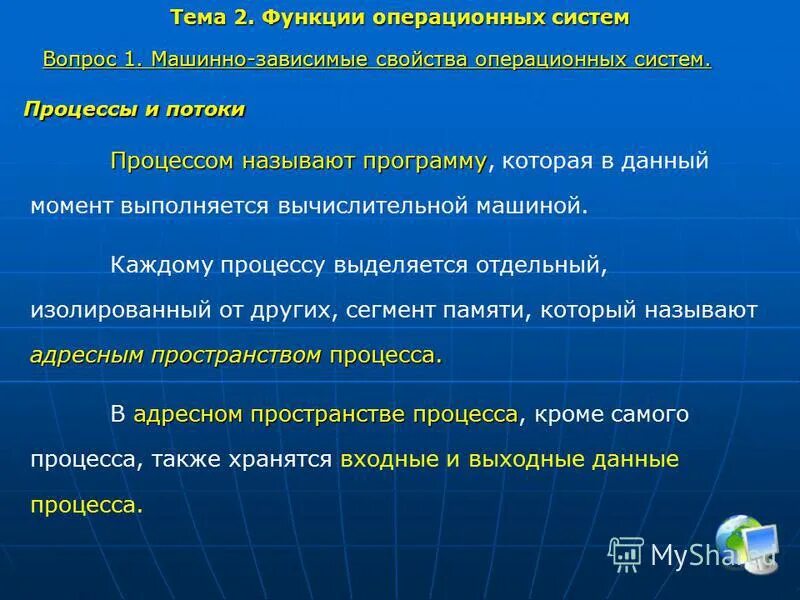 Тема 2. Функции операционных систем

Вопрос 1. Машинно-зависимые свойства операционных систем.

Процессы и потоки

Процессом называют программу, которая в данный момент выполняется вычислительной машиной.

Каждому процессу выделяется отдельный, изолированный от других, сегмент памяти, который называют адресным пространством процесса.

В адресном пространстве процесса, кроме самого процесса, также хранятся входные и выходные данные процесса.

MyShared